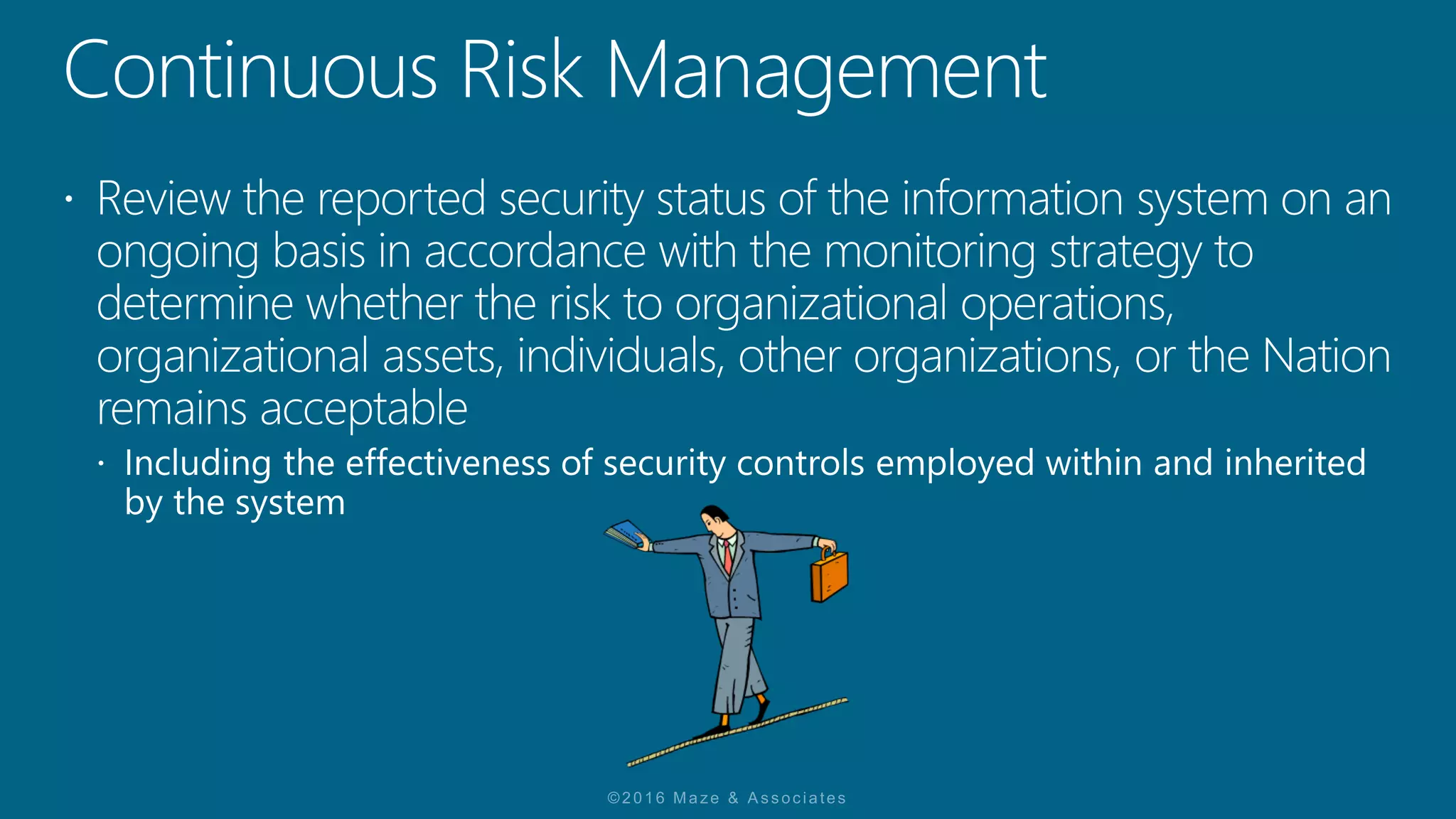 Continuous Risk Management

• Review the reported security status of the information system on an ongoing basis in accordance with the monitoring strategy to determine whether the risk to organizational operations, organizational assets, individuals, other organizations, or the Nation remains acceptable
  • Including the effectiveness of security controls employed within and inherited by the system

©2016 Maze & Associates